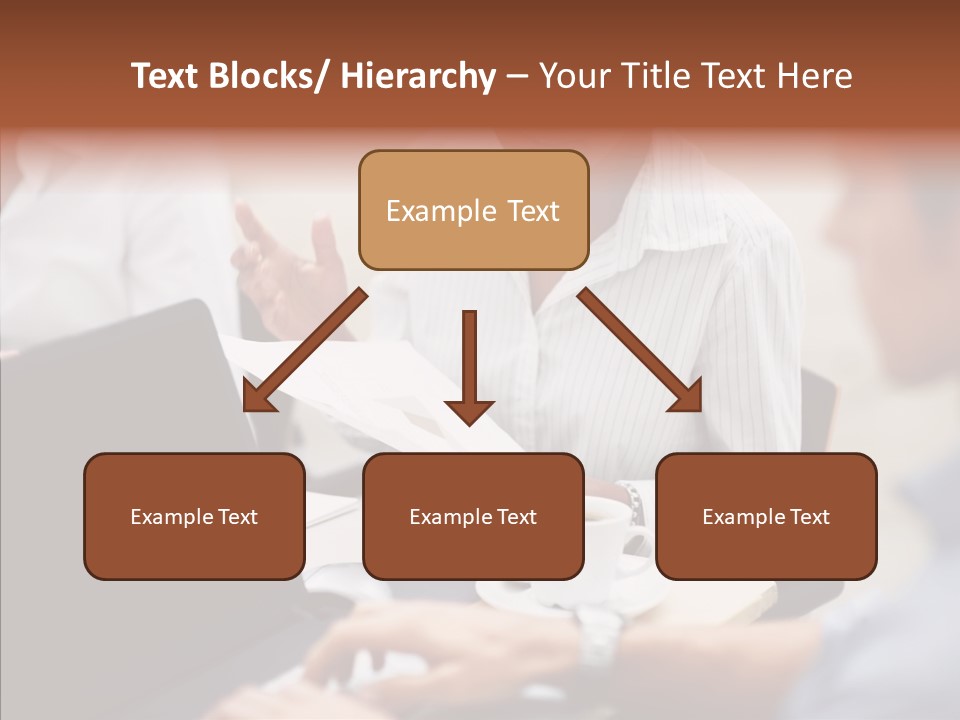 Text Blocks/ Hierarchy – Your Title Text Here

Example Text

Example Text

Example Text

Example Text